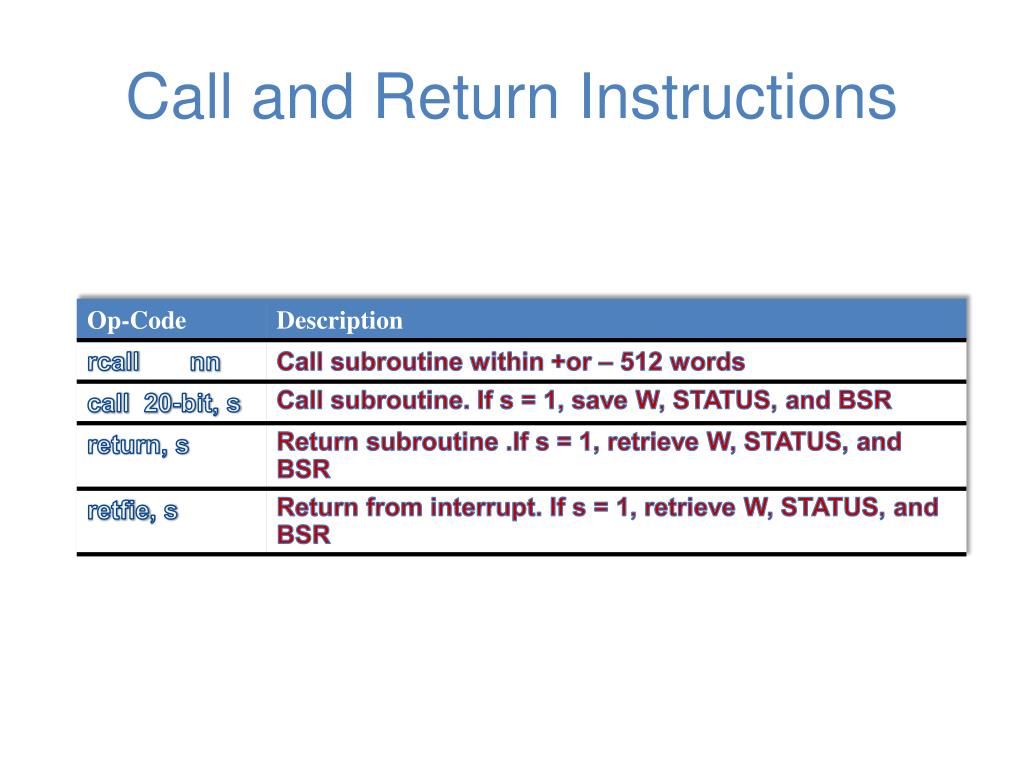 Call and Return Instructions

| Op-Code | Description |
|---|---|
| rcall nn | Call subroutine within +or – 512 words |
| call 20-bit, s | Call subroutine. If s = 1, save W, STATUS, and BSR |
| return, s | Return subroutine .If s = 1, retrieve W, STATUS, and BSR |
| retfie, s | Return from interrupt. If s = 1, retrieve W, STATUS, and BSR |